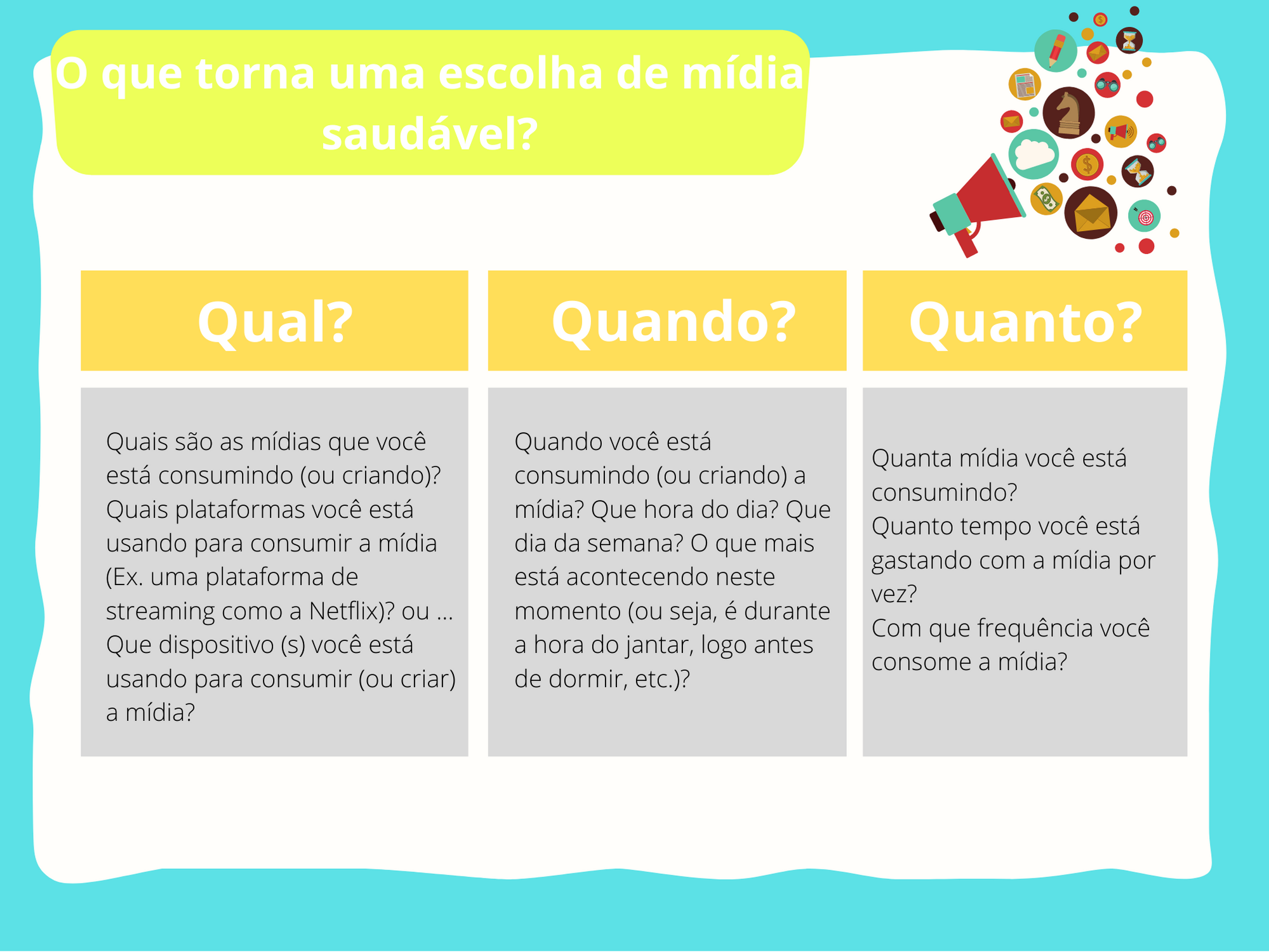 O que torna uma escolha de mídia saudável?

Qual?

Quais são as mídias que você está consumindo (ou criando)? Quais plataformas você está usando para consumir a mídia (Ex. uma plataforma de streaming como a Netflix)? ou ... Que dispositivo (s) você está usando para consumir (ou criar) a mídia?

Quando?

Quando você está consumindo (ou criando) a mídia? Que hora do dia? Que dia da semana? O que mais está acontecendo neste momento (ou seja, é durante a hora do jantar, logo antes de dormir, etc.)?

Quanto?

Quanta mídia você está consumindo?
Quanto tempo você está gastando com a mídia por vez?
Com que frequência você consome a mídia?